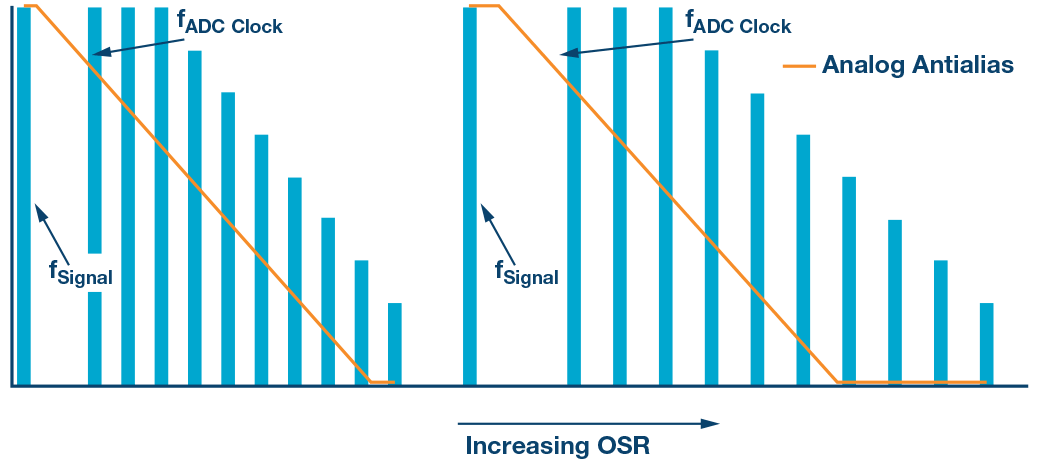 $f_{ADC\ Clock}$

$f_{Signal}$

$f_{ADC\ Clock}$

Analog Antialias

$f_{Signal}$

Increasing OSR